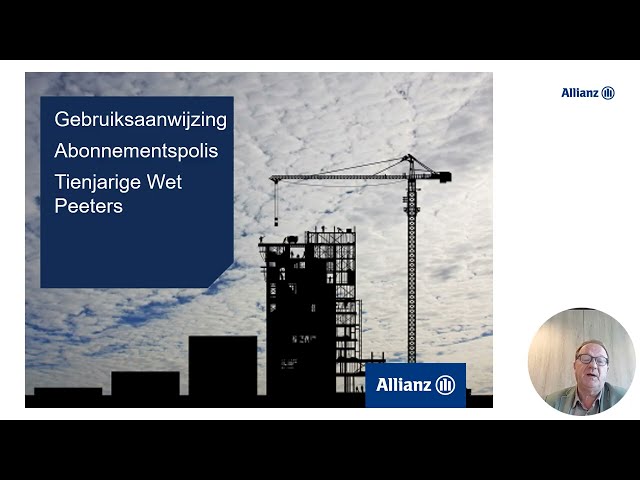 Allianz

Gebruiksaanwijzing

Abonnementspolis

Tienjarige Wet Peeters

Allianz